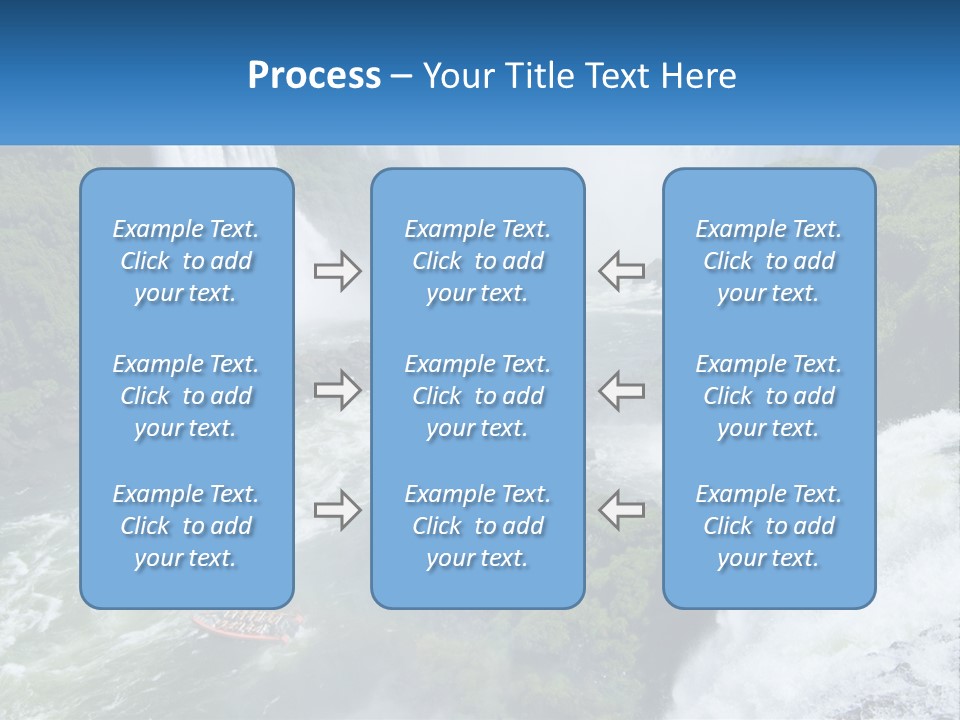 Process – Your Title Text Here

Example Text. Click to add your text.

Example Text. Click to add your text.

Example Text. Click to add your text.

Example Text. Click to add your text.

Example Text. Click to add your text.

Example Text. Click to add your text.

Example Text. Click to add your text.

Example Text. Click to add your text.

Example Text. Click to add your text.